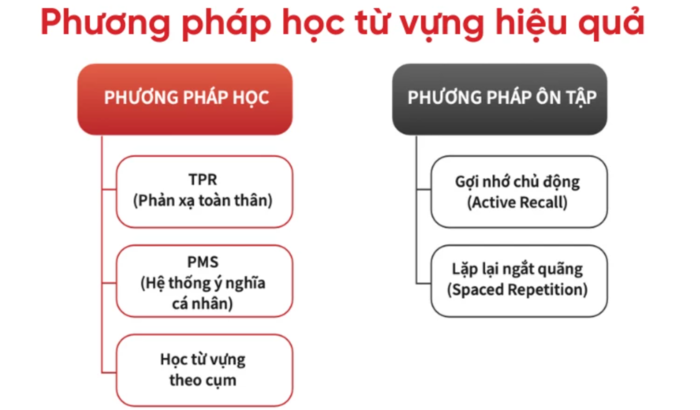 Phương pháp học từ vựng hiệu quả

PHƯƠNG PHÁP HỌC

TPR
(Phản xạ toàn thân)

PMS
(Hệ thống ý nghĩa cá nhân)

Học từ vựng theo cụm

PHƯƠNG PHÁP ÔN TẬP

Gợi nhớ chủ động
(Active Recall)

Lặp lại ngắt quãng
(Spaced Repetition)